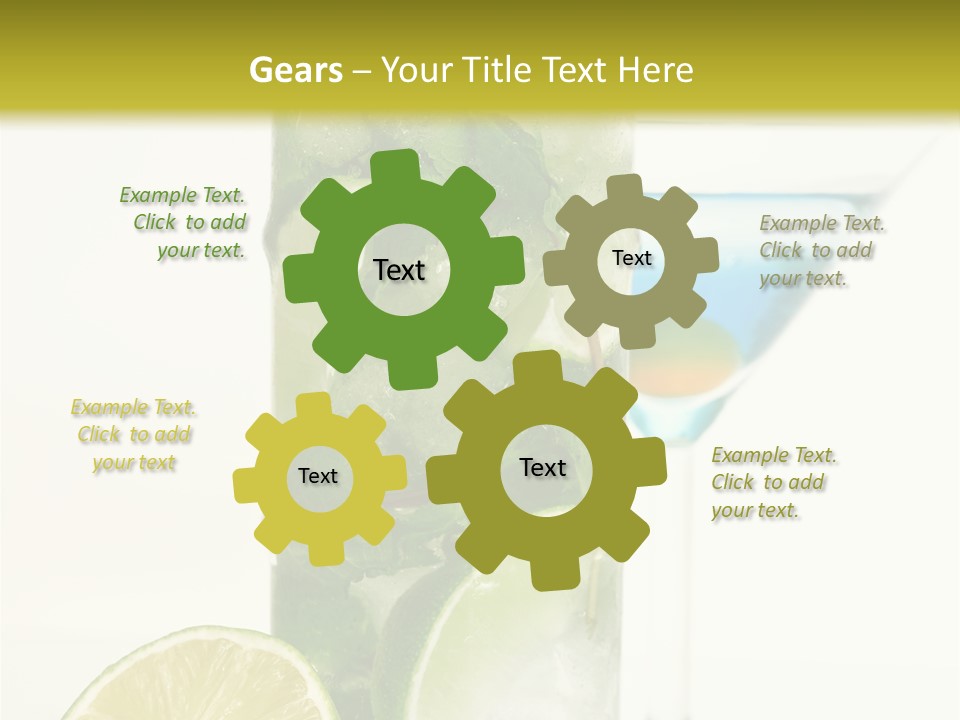 Gears – Your Title Text Here

Example Text. Click to add your text.

Text

Text

Example Text. Click to add your text.

Example Text. Click to add your text

Text

Text

Example Text. Click to add your text.